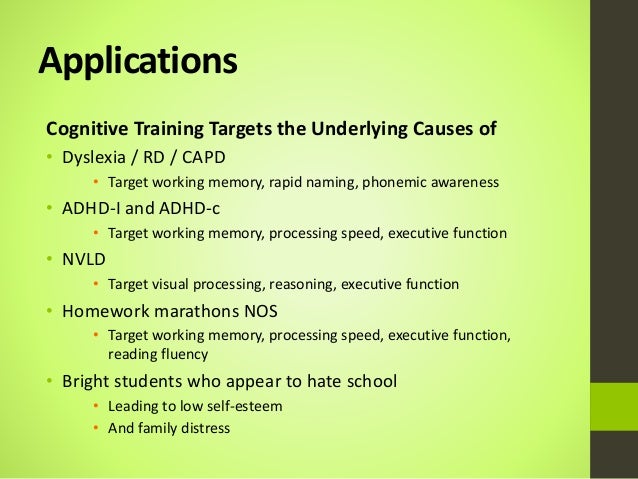 Applications

Cognitive Training Targets the Underlying Causes of

• Dyslexia / RD / CAPD
  • Target working memory, rapid naming, phonemic awareness
• ADHD-I and ADHD-c
  • Target working memory, processing speed, executive function
• NVLD
  • Target visual processing, reasoning, executive function
• Homework marathons NOS
  • Target working memory, processing speed, executive function, reading fluency
• Bright students who appear to hate school
  • Leading to low self-esteem
  • And family distress